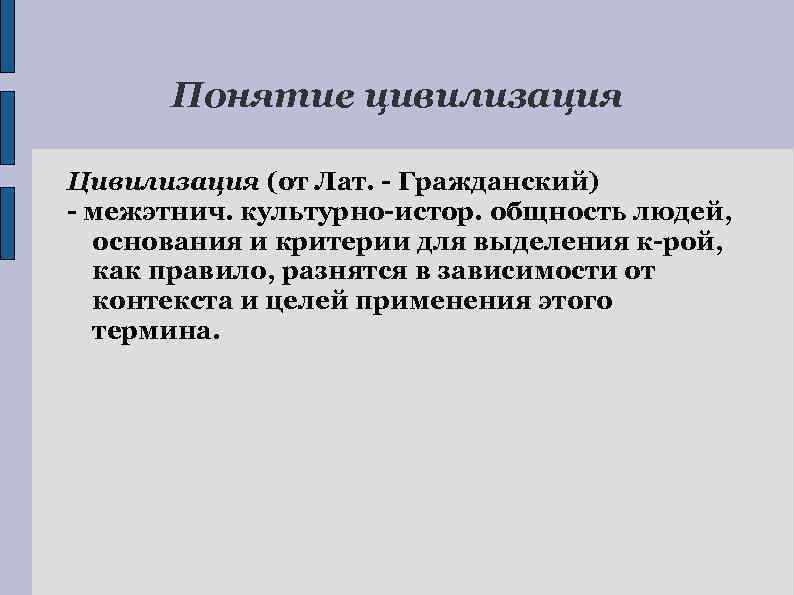 Понятие цивилизация

Цивилизация (от Лат. - Гражданский)
- межэтнич. культурно-истор. общность людей, основания и критерии для выделения к-рой, как правило, разнятся в зависимости от контекста и целей применения этого термина.